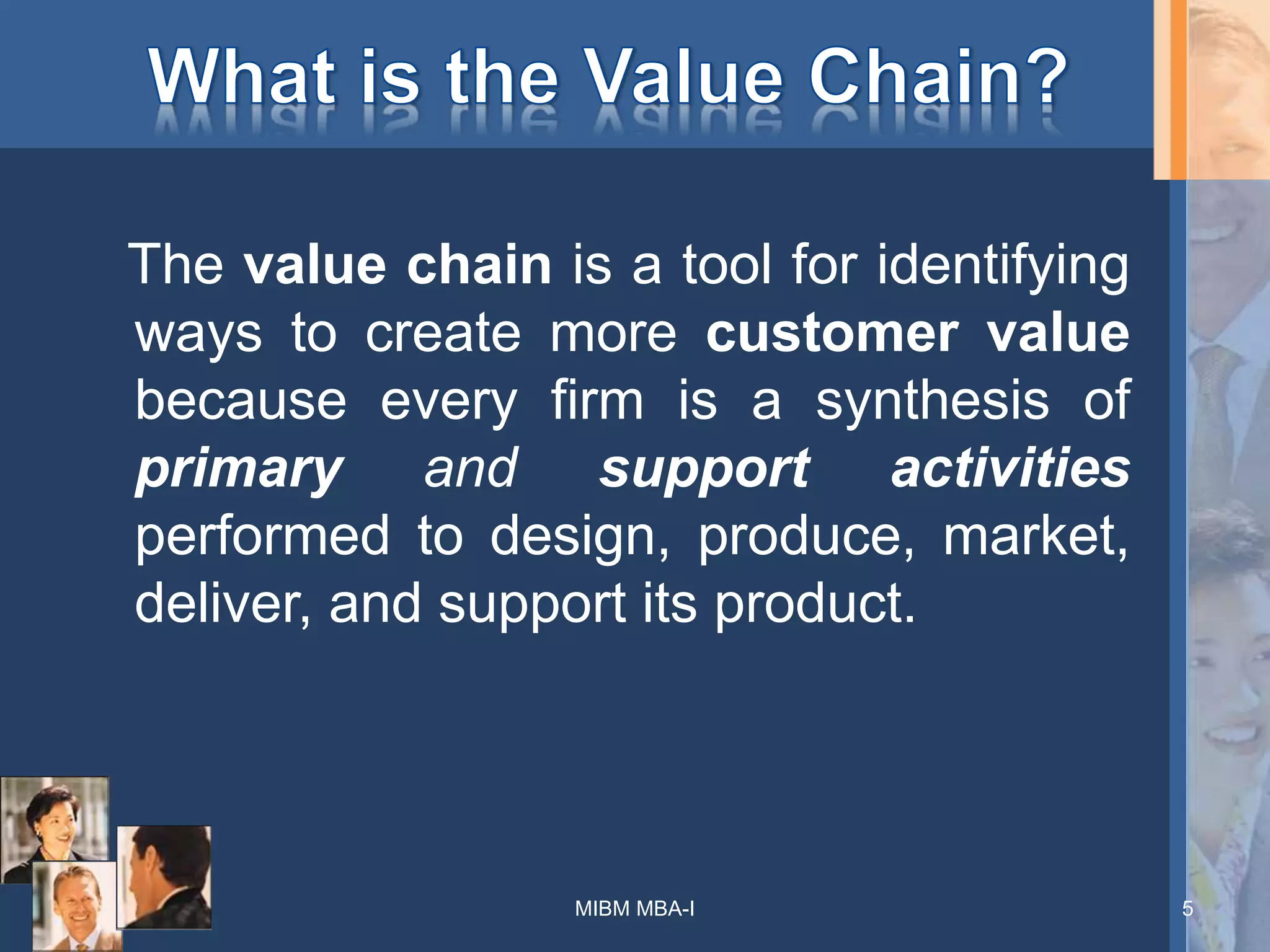 What is the Value Chain?

The value chain is a tool for identifying ways to create more customer value because every firm is a synthesis of primary and support activities performed to design, produce, market, deliver, and support its product.

MIBM MBA-I

5